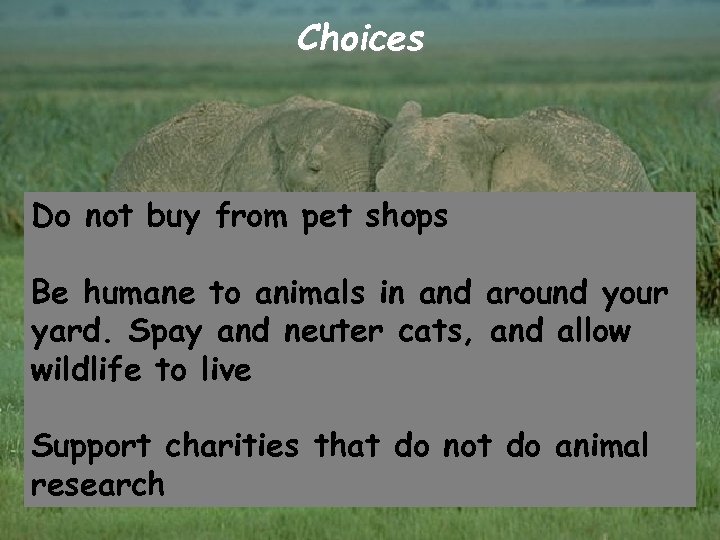 Choices

Do not buy from pet shops

Be humane to animals in and around your yard. Spay and neuter cats, and allow wildlife to live

Support charities that do not do animal research